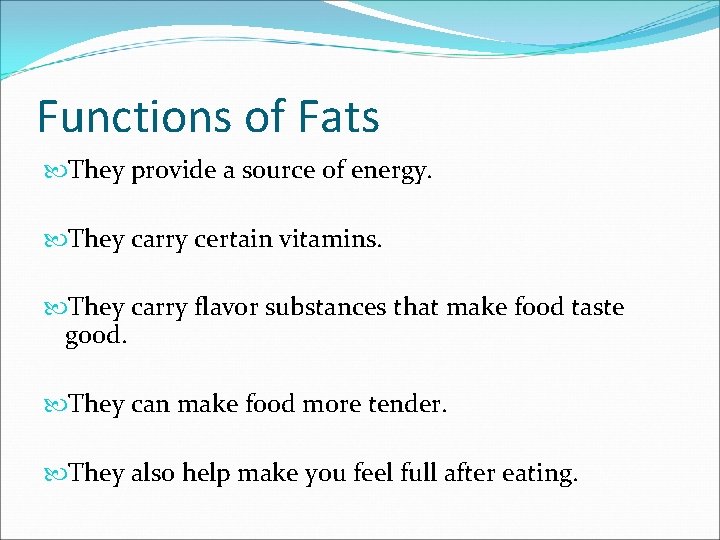 Functions of Fats

They provide a source of energy.

They carry certain vitamins.

They carry flavor substances that make food taste good.

They can make food more tender.

They also help make you feel full after eating.